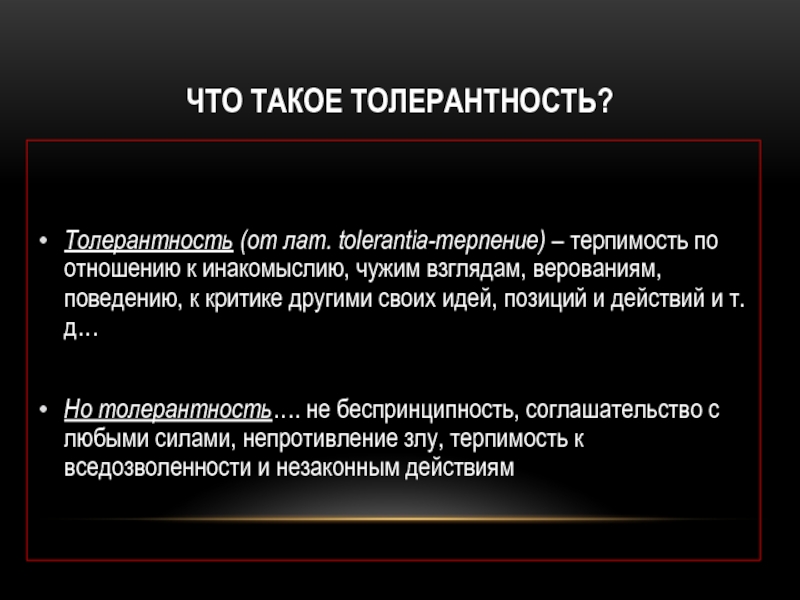 ЧТО ТАКОЕ ТОЛЕРАНТНОСТЬ?

• Толерантность (от лат. tolerantia-терпение) – терпимость по отношению к инакомыслию, чужим взглядам, верованиям, поведению, к критике другими своих идей, позиций и действий и т. д…

• Но толерантность…. не беспринципность, соглашательство с любыми силами, непротивление злу, терпимость к вседозволенности и незаконным действиям